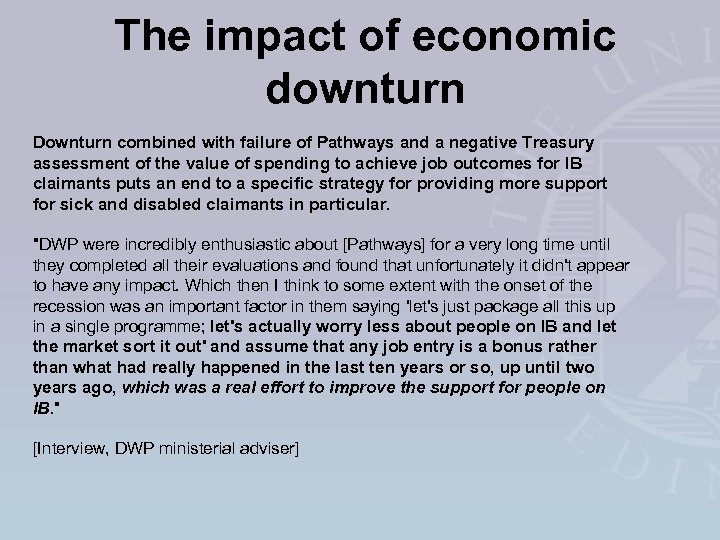 The impact of economic downturn

Downturn combined with failure of Pathways and a negative Treasury assessment of the value of spending to achieve job outcomes for IB claimants puts an end to a specific strategy for providing more support for sick and disabled claimants in particular.

"DWP were incredibly enthusiastic about [Pathways] for a very long time until they completed all their evaluations and found that unfortunately it didn't appear to have any impact. Which then I think to some extent with the onset of the recession was an important factor in them saying 'let's just package all this up in a single programme; let's actually worry less about people on IB and let the market sort it out' and assume that any job entry is a bonus rather than what had really happened in the last ten years or so, up until two years ago, which was a real effort to improve the support for people on IB."

[Interview, DWP ministerial adviser]